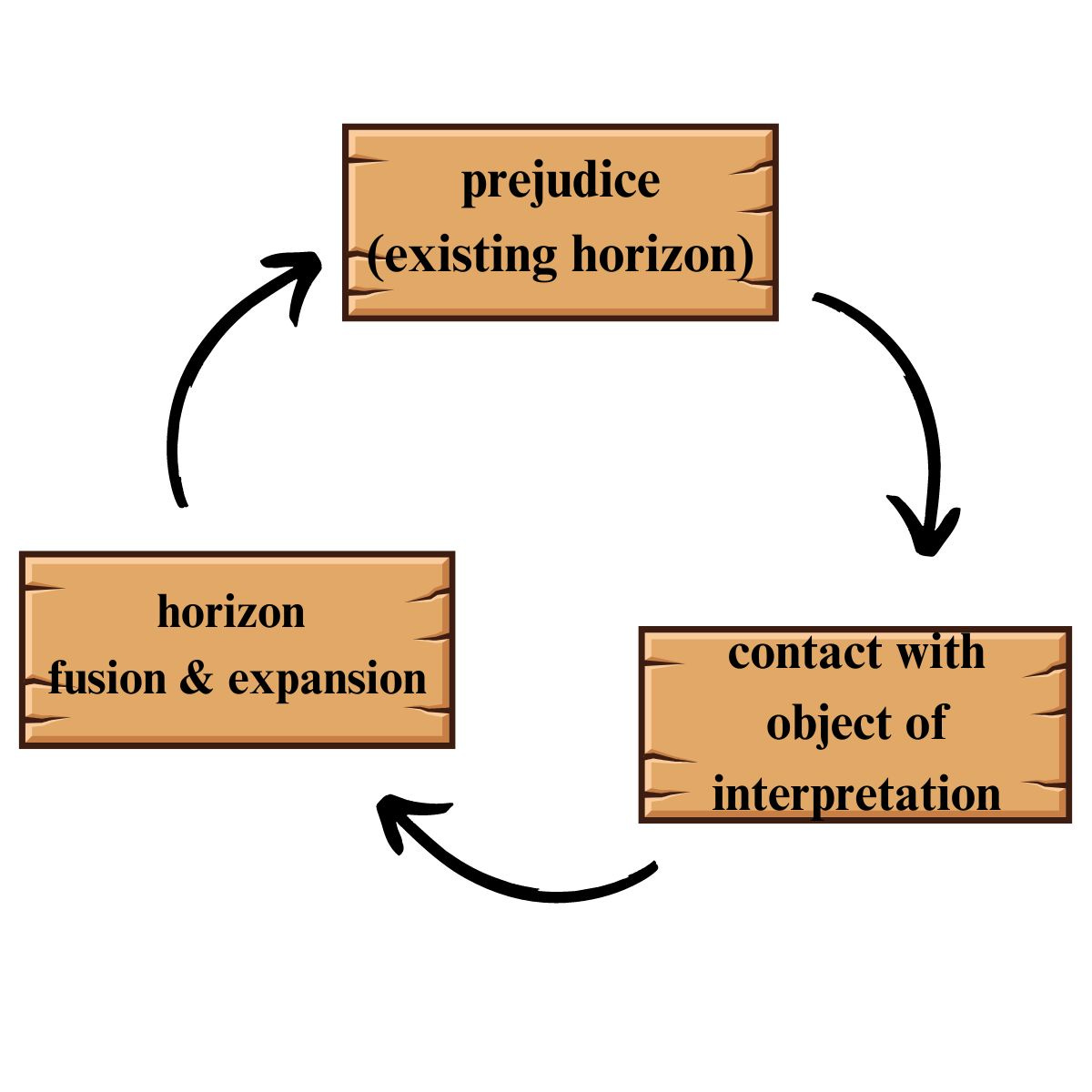 prejudice
(existing horizon)

contact with
object of
interpretation

horizon
fusion & expansion